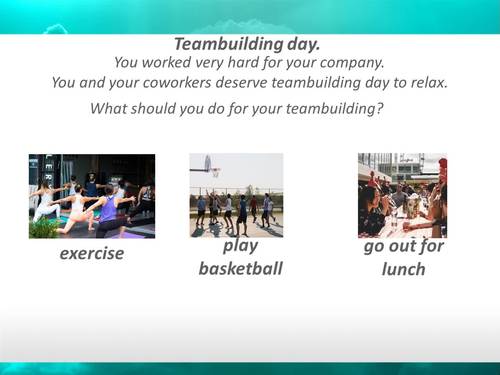 Teambuilding day.

You worked very hard for your company.

You and your coworkers deserve teambuilding day to relax.

What should you do for your teambuilding?

exercise

play basketball

go out for lunch